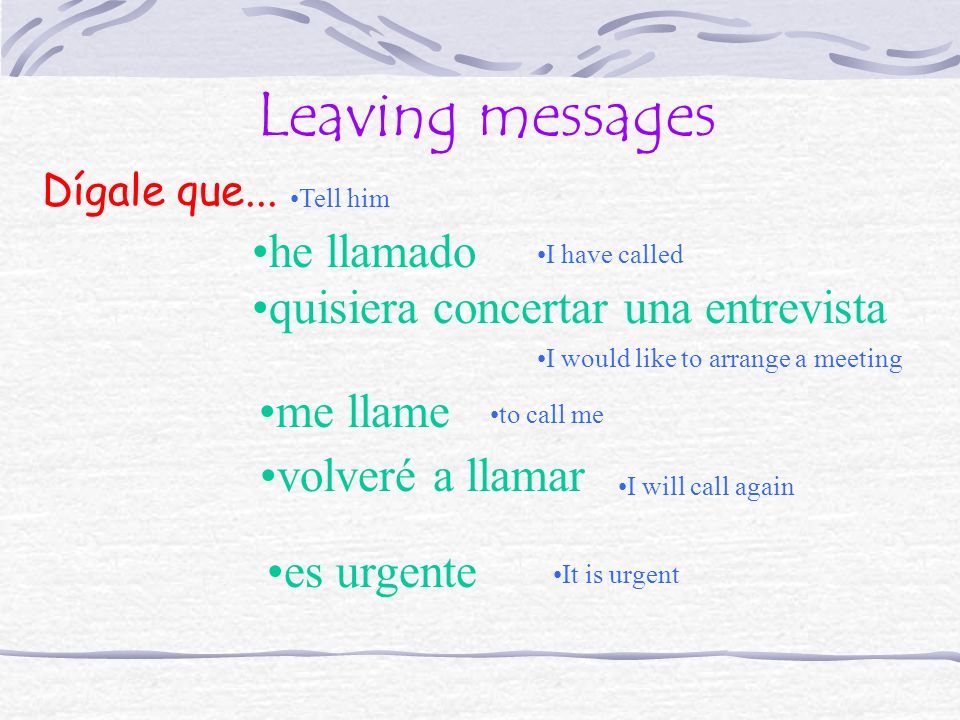 Leaving messages

Dígale que... •Tell him

•he llamado •I have called

•quisiera concertar una entrevista

•I would like to arrange a meeting

•me llame •to call me

•volveré a llamar •I will call again

•es urgente •It is urgent